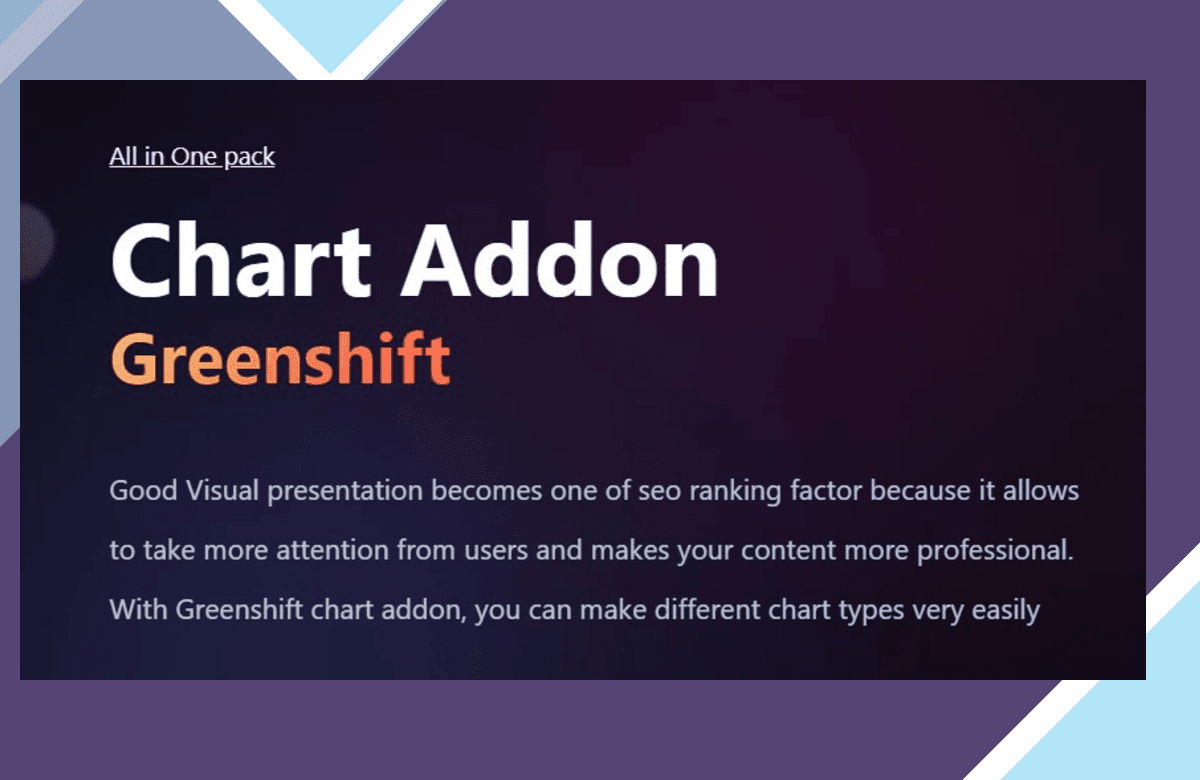 All in One pack

Chart Addon

Greenshift

Good Visual presentation becomes one of seo ranking factor because it allows to take more attention from users and makes your content more professional. With Greenshift chart addon, you can make different chart types very easily